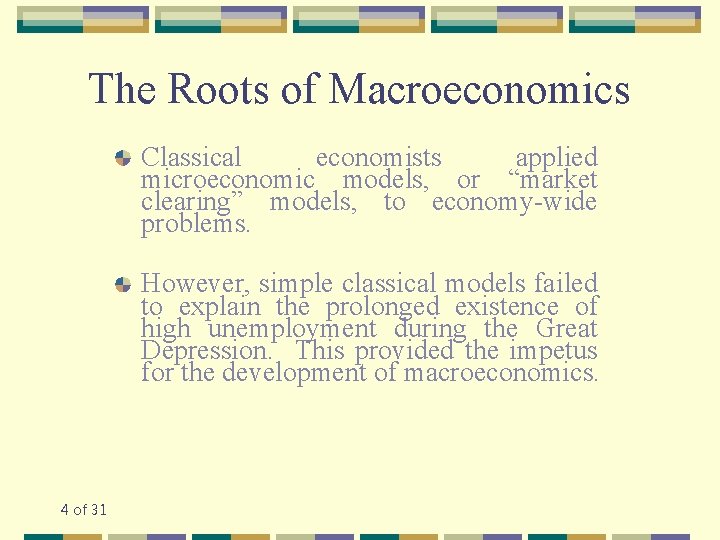 The Roots of Macroeconomics

Classical economists applied microeconomic models, or “market clearing” models, to economy-wide problems.

However, simple classical models failed to explain the prolonged existence of high unemployment during the Great Depression. This provided the impetus for the development of macroeconomics.

4 of 31